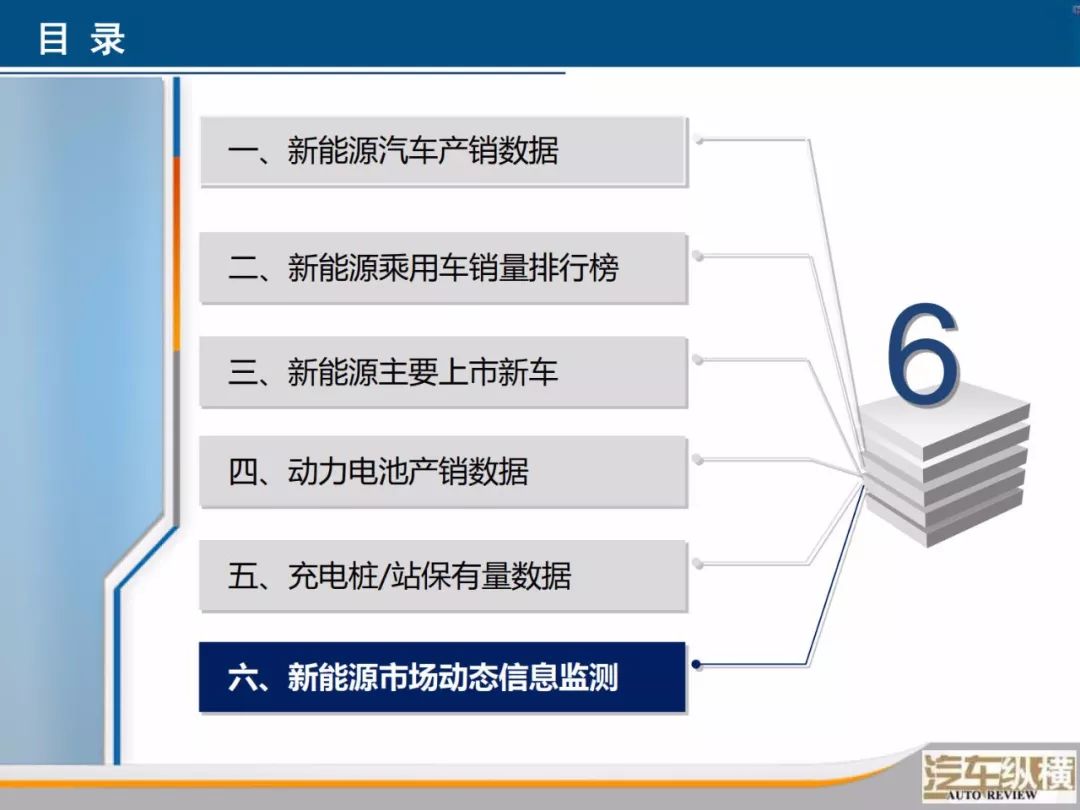 目 录

一、新能源汽车产销数据

二、新能源乘用车销量排行榜

三、新能源主要上市新车

四、动力电池产销数据

五、充电桩/站保有量数据

六、新能源市场动态信息监测

6

汽车纵横
AUTO REVIEW